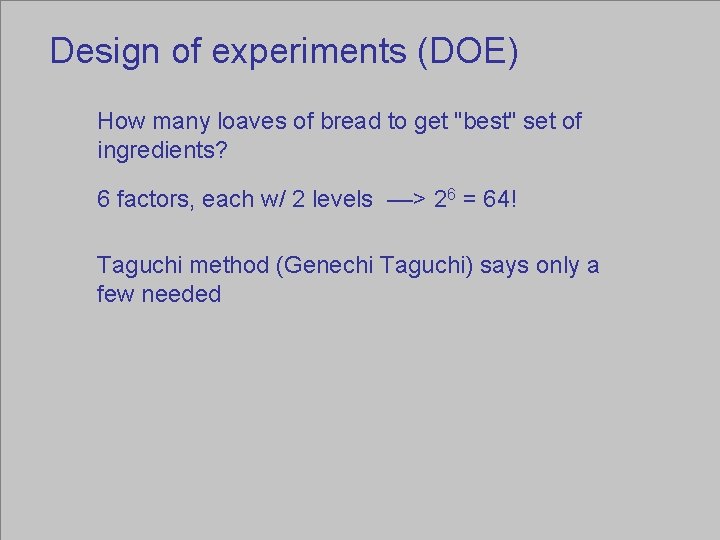 Design of experiments (DOE)

How many loaves of bread to get "best" set of ingredients?

6 factors, each w/ 2 levels —> $2^6 = 64$!

Taguchi method (Genechi Taguchi) says only a few needed